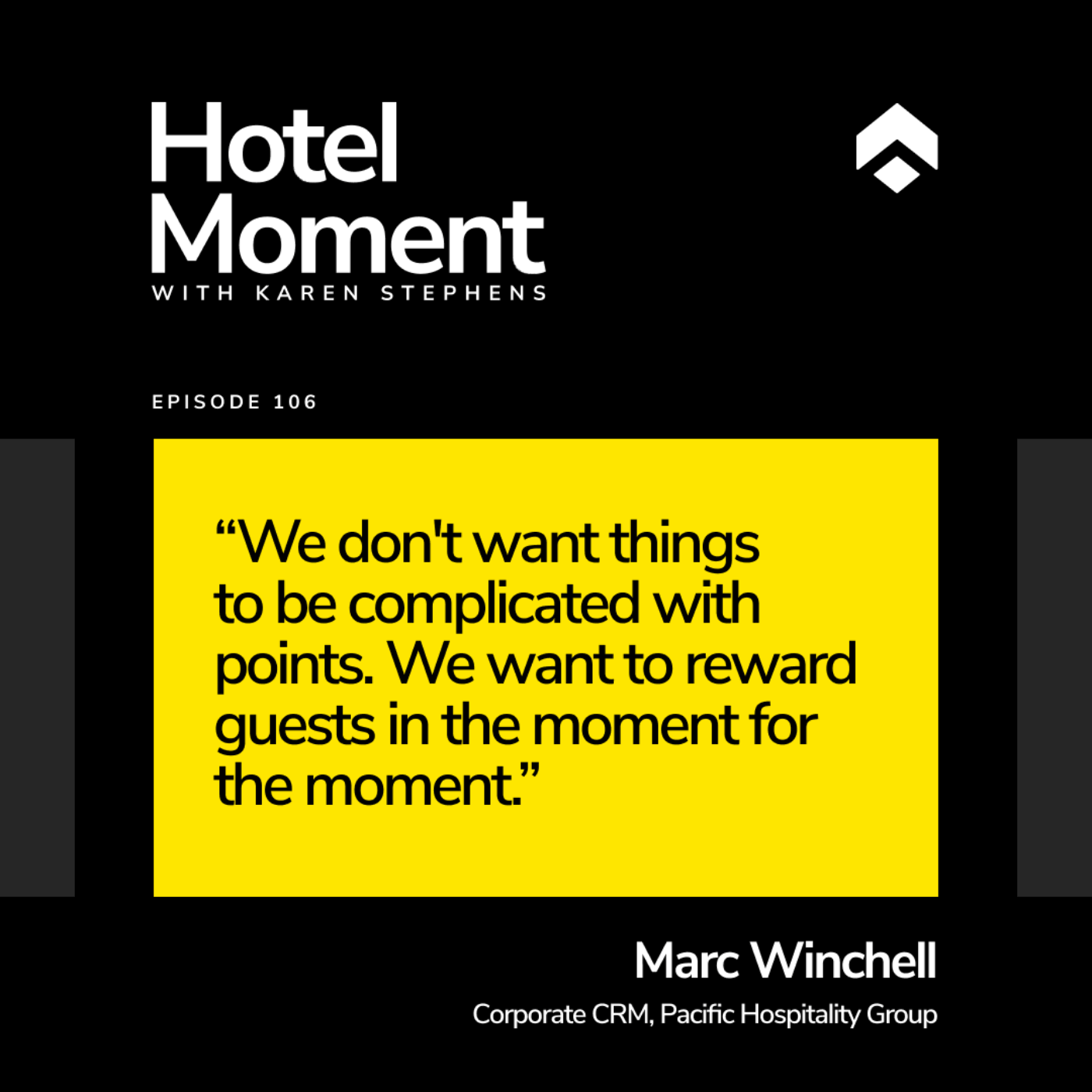 Hotel Moment
WITH KAREN STEPHENS

EPISODE 106

“We don't want things to be complicated with points. We want to reward guests in the moment for the moment.”

Marc Winchell

Corporate CRM, Pacific Hospitality Group